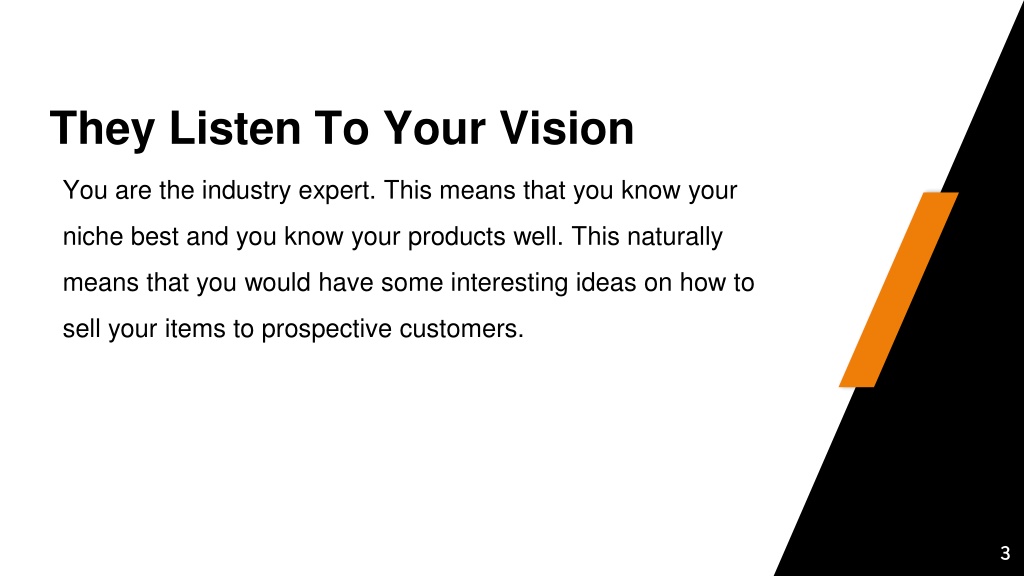 They Listen To Your Vision

You are the industry expert. This means that you know your niche best and you know your products well. This naturally means that you would have some interesting ideas on how to sell your items to prospective customers.

3